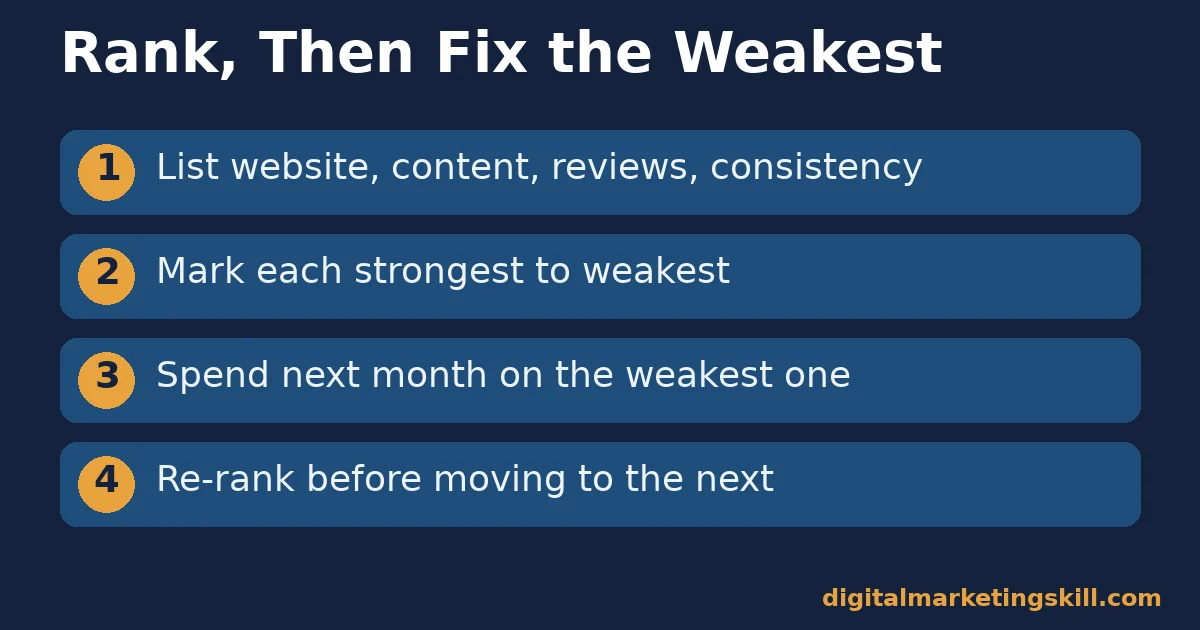 Rank, Then Fix the Weakest

1 List website, content, reviews, consistency

2 Mark each strongest to weakest

3 Spend next month on the weakest one

4 Re-rank before moving to the next

digitalmarketingskill.com